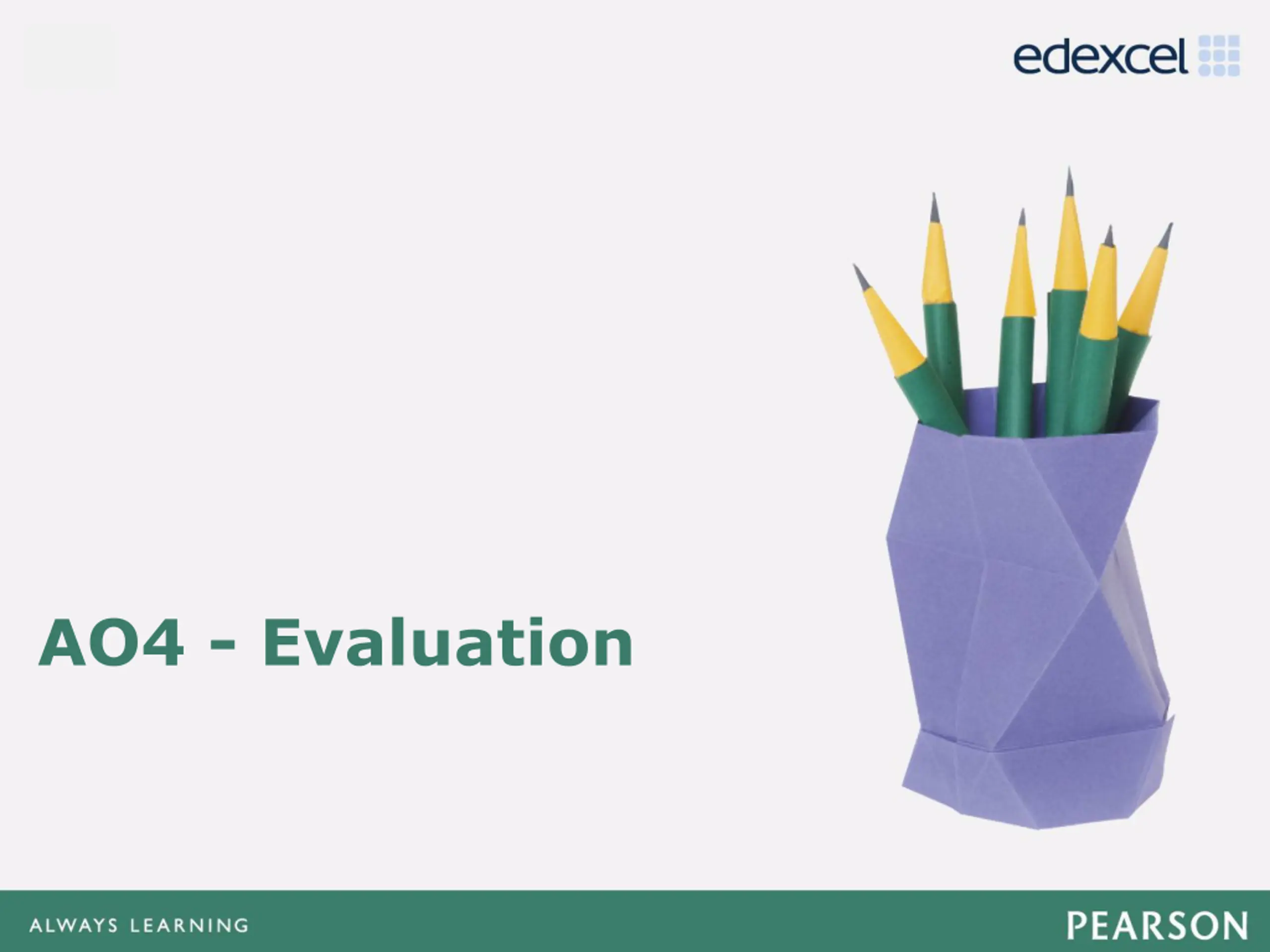 edexcel

AO4 - Evaluation

ALWAYS LEARNING

PEARSON